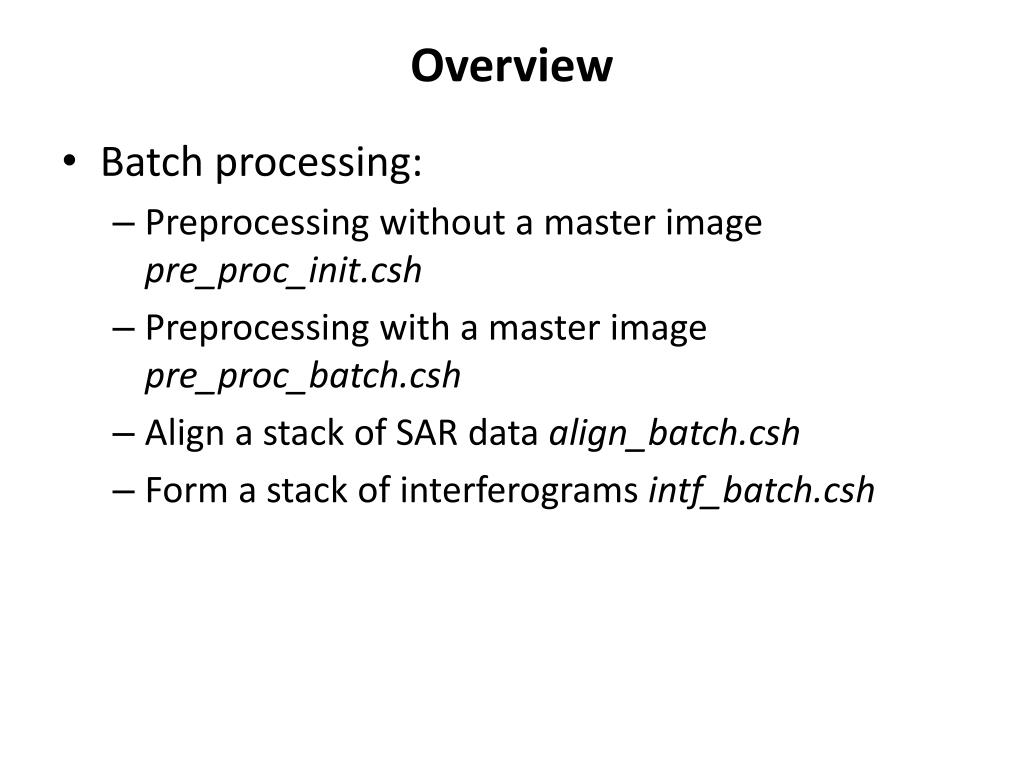 Overview

• Batch processing:
– Preprocessing without a master image pre_proc_init.csh
– Preprocessing with a master image pre_proc_batch.csh
– Align a stack of SAR data align_batch.csh
– Form a stack of interferograms intf_batch.csh